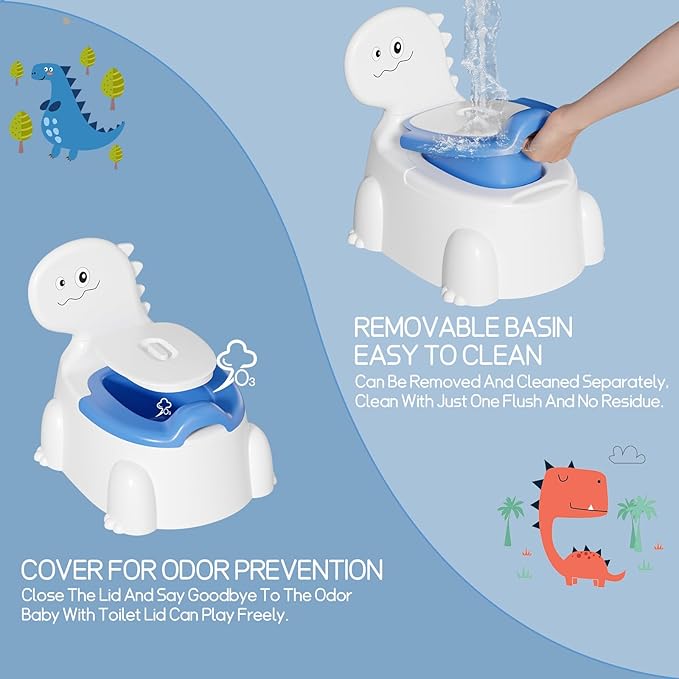 REMOVABLE BASIN
EASY TO CLEAN

Can Be Removed And Cleaned Separately, Clean With Just One Flush And No Residue.

$O_3$

$O_3$

COVER FOR ODOR PREVENTION

Close The Lid And Say Goodbye To The Odor Baby With Toilet Lid Can Play Freely.